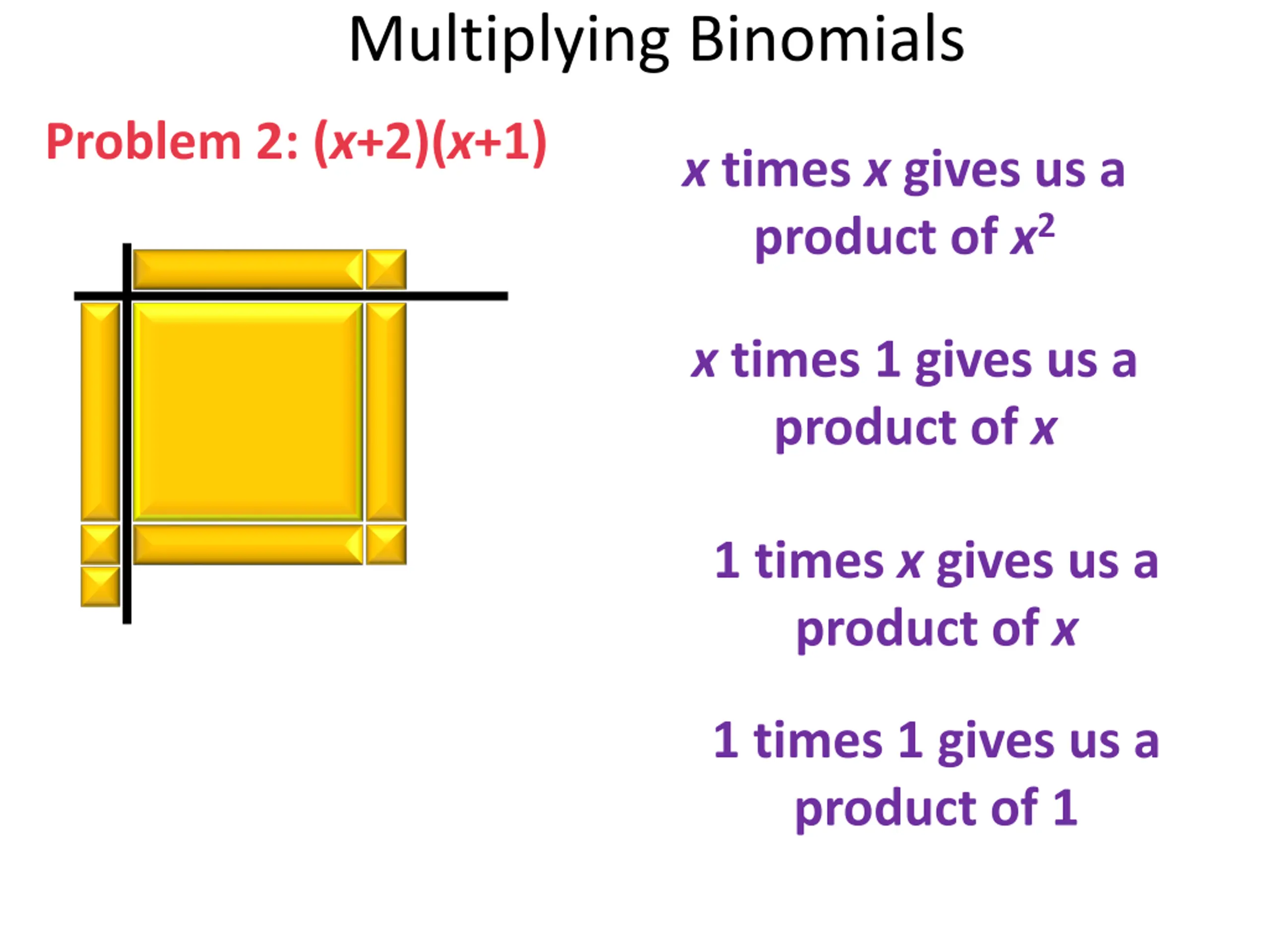 Multiplying Binomials

Problem 2: $(x+2)(x+1)$

$x$ times $x$ gives us a product of $x^2$

$x$ times 1 gives us a product of $x$

1 times $x$ gives us a product of $x$

1 times 1 gives us a product of 1